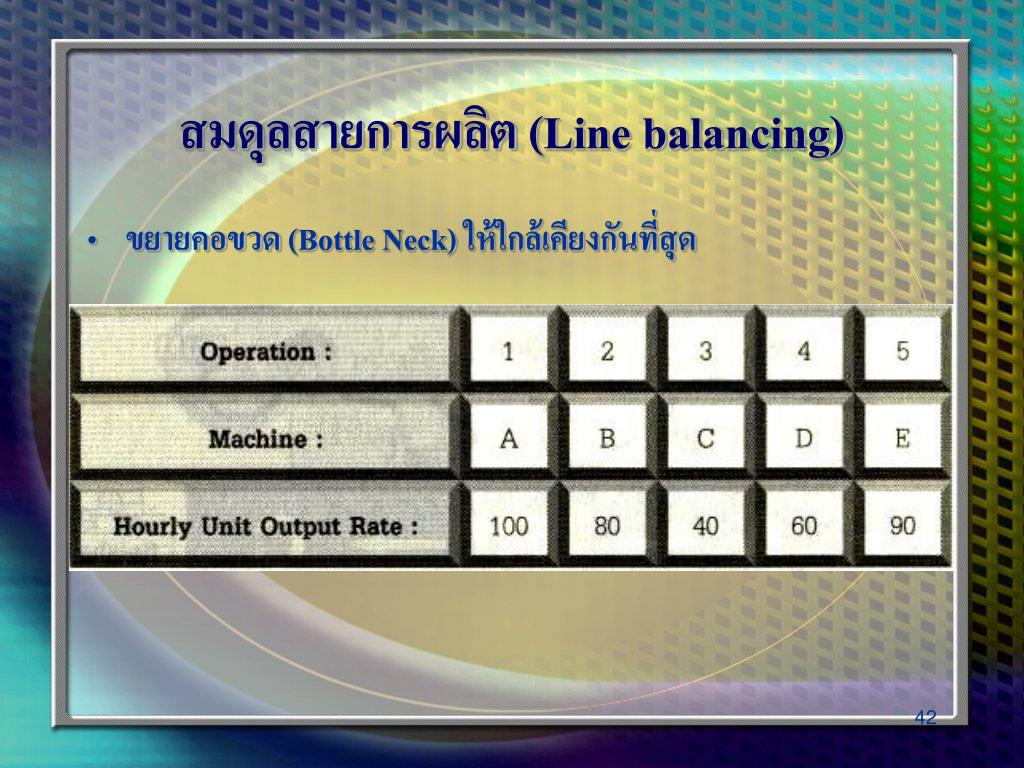 สมดุลสายการผลิต (Line balancing)

• ขยายคอขวด (Bottle Neck) ให้ใกล้เคียงกันที่สุด

| Operation : | 1 | 2 | 3 | 4 | 5 |
|---|---|---|---|---|---|
| Machine : | A | B | C | D | E |
| Hourly Unit Output Rate : | 100 | 80 | 40 | 60 | 90 |

42